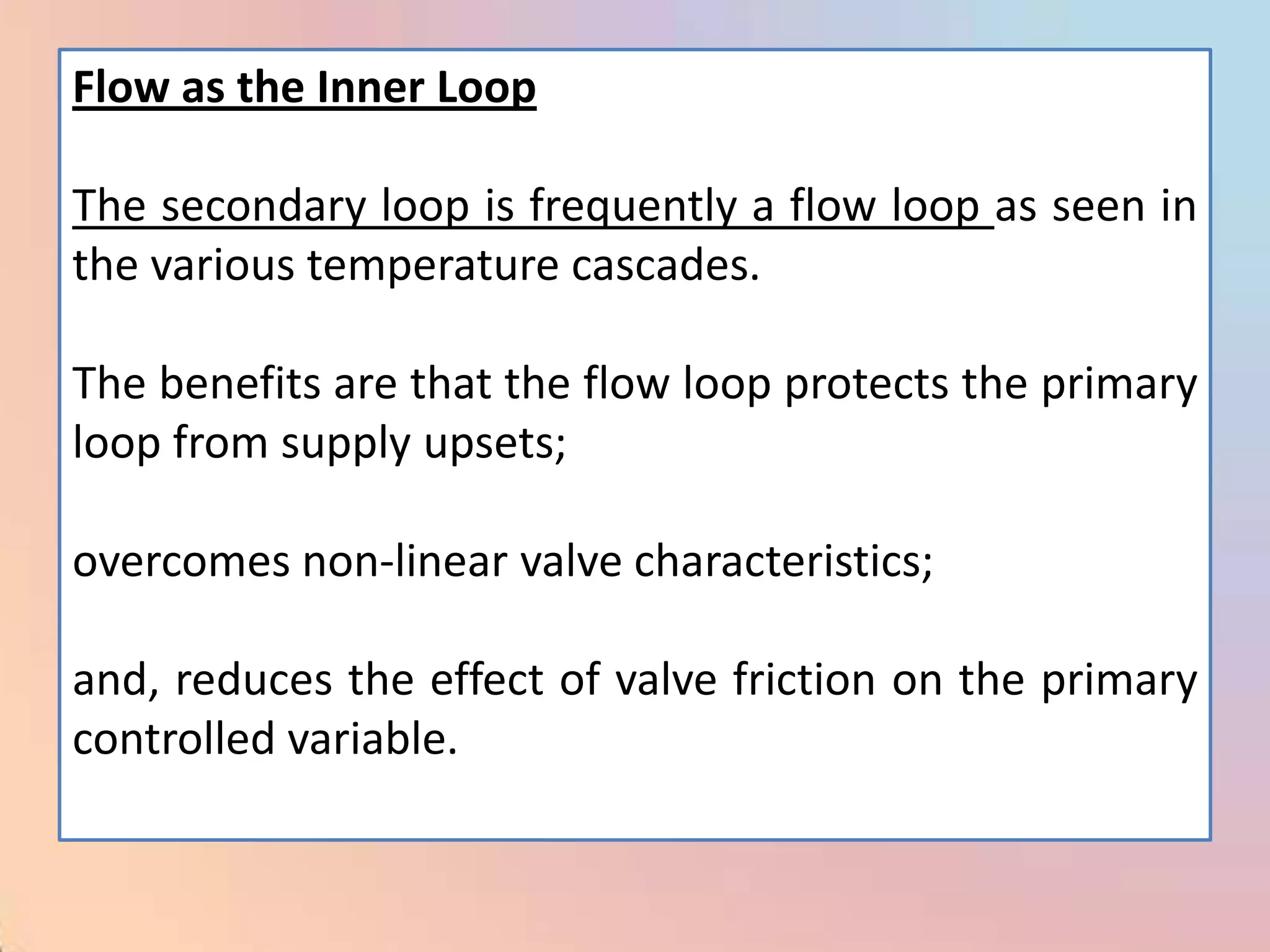 Flow as the Inner Loop

The secondary loop is frequently a flow loop as seen in the various temperature cascades.

The benefits are that the flow loop protects the primary loop from supply upsets;

overcomes non-linear valve characteristics;

and, reduces the effect of valve friction on the primary controlled variable.